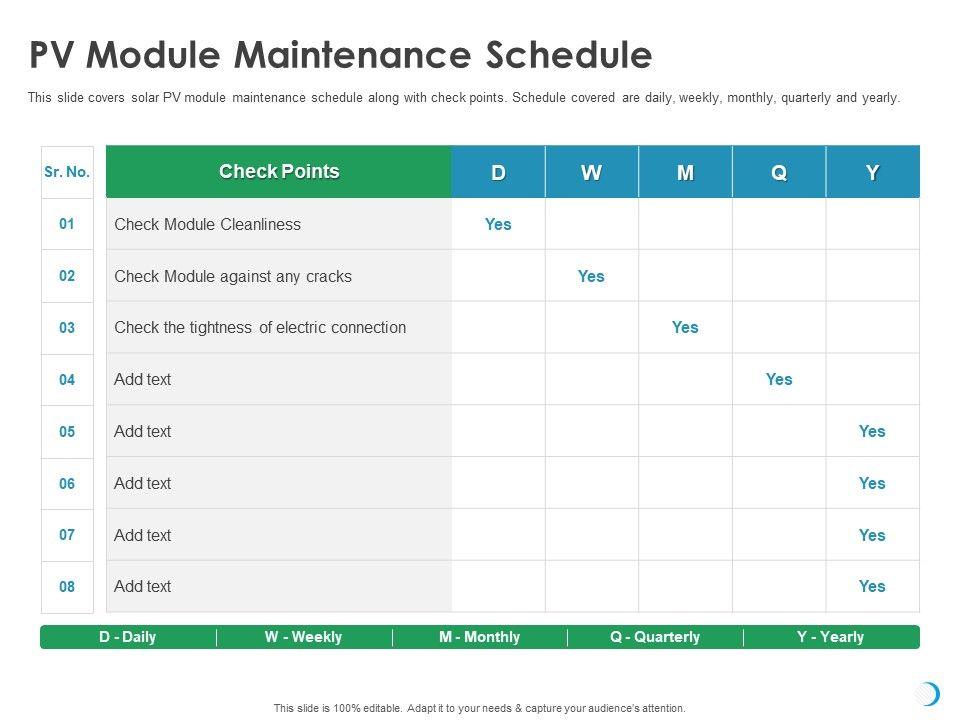 PV Module Maintenance Schedule

This slide covers solar PV module maintenance schedule along with check points. Schedule covered are daily, weekly, monthly, quarterly and yearly.

| Sr. No. | Check Points | D | W | M | Q | Y |
|---|---|---|---|---|---|---|
| 01 | Check Module Cleanliness | Yes | | | | |
| 02 | Check Module against any cracks | | Yes | | | |
| 03 | Check the tightness of electric connection | | | Yes | | |
| 04 | Add text | | | | Yes | |
| 05 | Add text | | | | | Yes |
| 06 | Add text | | | | | Yes |
| 07 | Add text | | | | | Yes |
| 08 | Add text | | | | | Yes |

D - Daily | W - Weekly | M - Monthly | Q - Quarterly | Y - Yearly

This slide is 100% editable. Adapt it to your needs & capture your audience's attention.